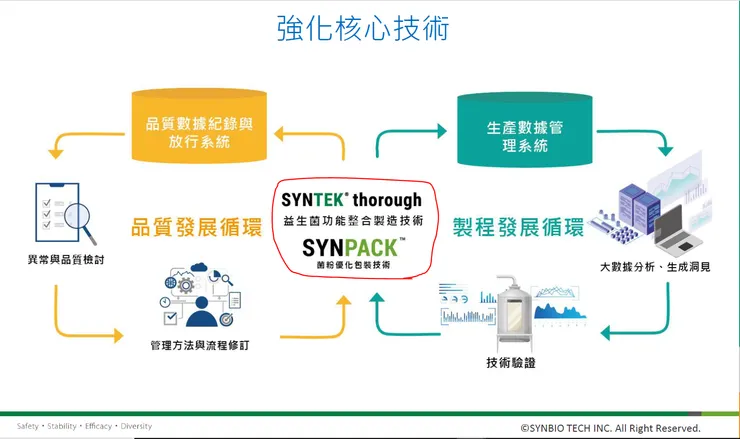 強化核心技術

品質數據紀錄與放行系統

生產數據管理系統

異常與品質檢討

品質發展循環

SYNTEK® thorough
益生菌功能整合製造技術
SYNPACK™
菌粉優化包裝技術

製程發展循環

大數據分析、生成洞見

管理方法與流程修訂

技術驗證

Safety • Stability • Efficacy • Diversity

©SYNBIO TECH INC. All Right Reserved.